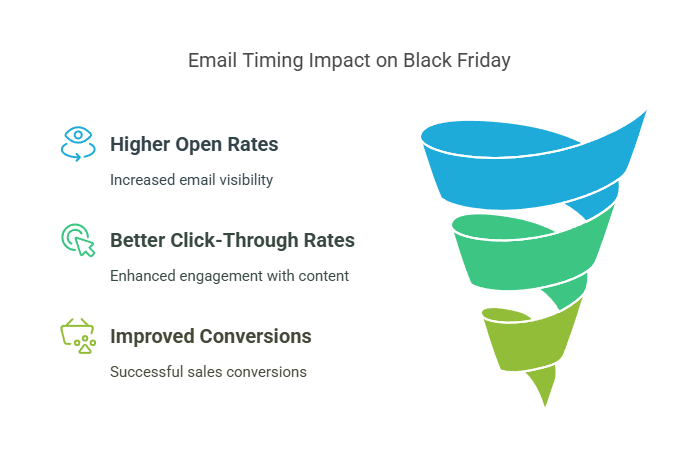 Email Timing Impact on Black Friday

Higher Open Rates

Increased email visibility

Better Click-Through Rates

Enhanced engagement with content

Improved Conversions

Successful sales conversions